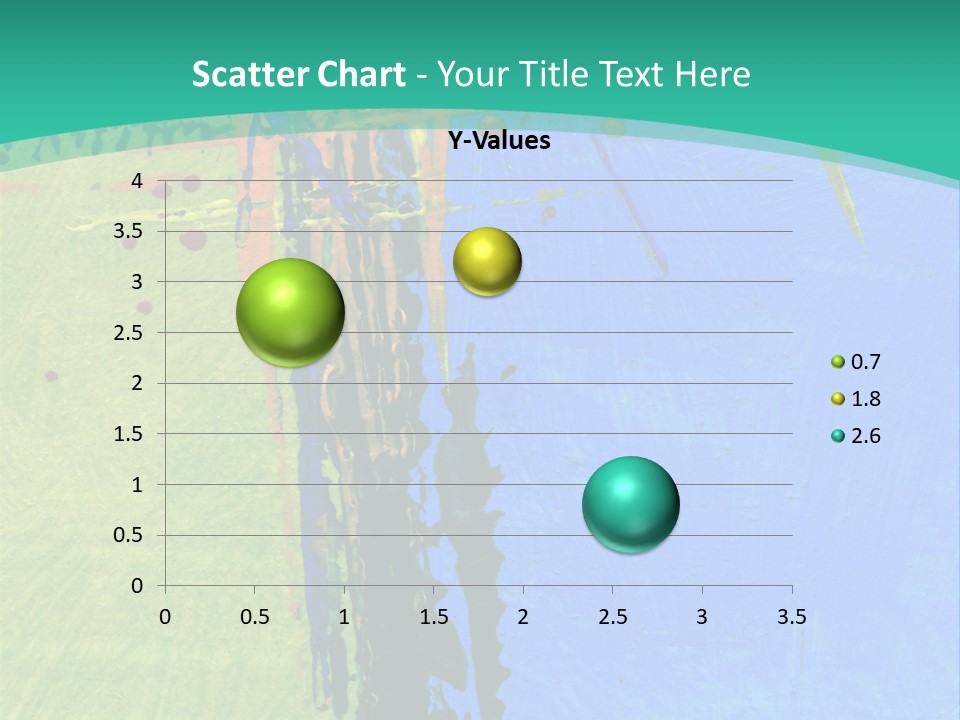 Scatter Chart - Your Title Text Here

Y-Values

4
3.5
3
2.5
2
1.5
1
0.5
0

0 0.5 1 1.5 2 2.5 3 3.5

0.7
1.8
2.6